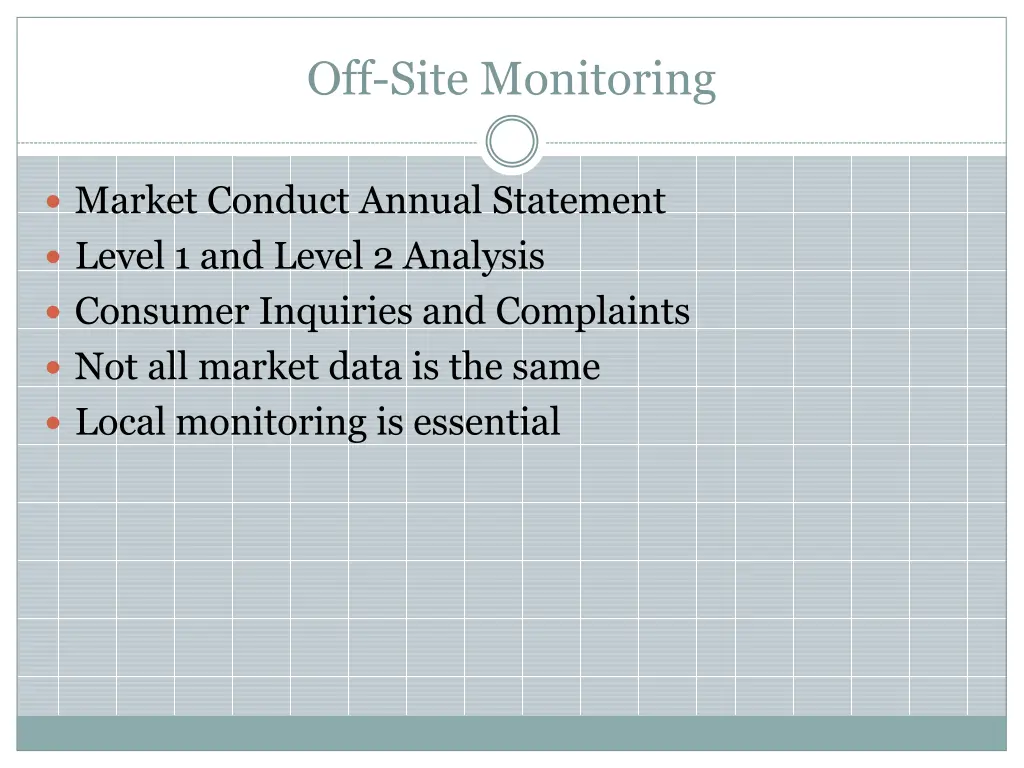 Off-Site Monitoring

- Market Conduct Annual Statement
- Level 1 and Level 2 Analysis
- Consumer Inquiries and Complaints
- Not all market data is the same
- Local monitoring is essential